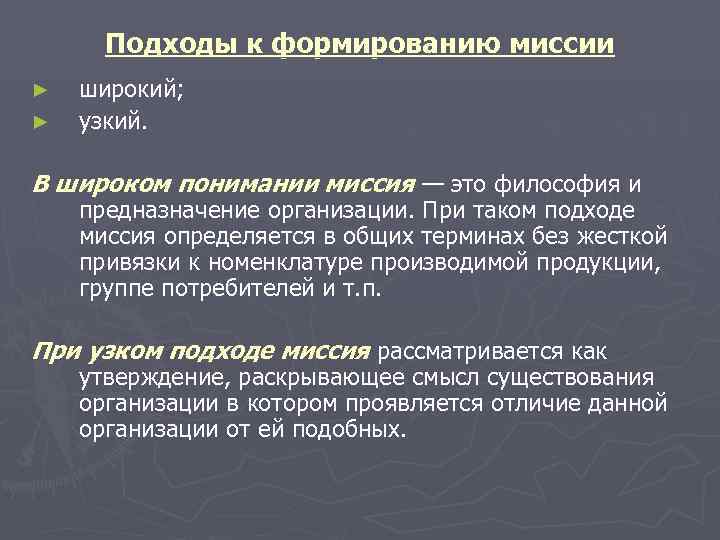 Подходы к формированию миссии

► широкий;
► узкий.

В широком понимании миссия — это философия и предназначение организации. При таком подходе миссия определяется в общих терминах без жесткой привязки к номенклатуре производимой продукции, группе потребителей и т.п.

При узком подходе миссия рассматривается как утверждение, раскрывающее смысл существования организации в котором проявляется отличие данной организации от ей подобных.